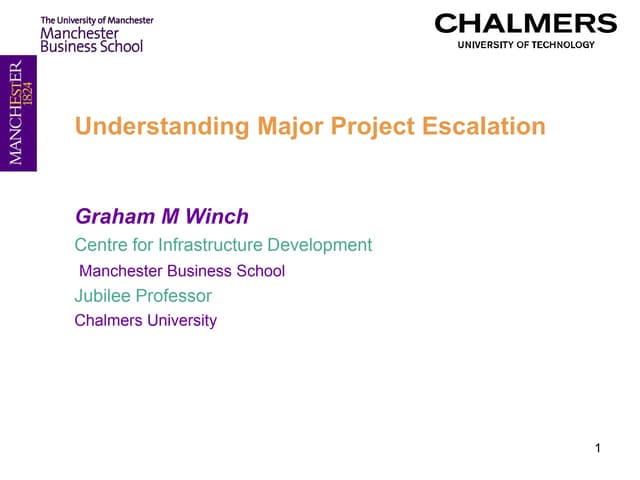 The University of Manchester
Manchester
Business School

CHALMERS
UNIVERSITY OF TECHNOLOGY

MANCHESTER
1824

Understanding Major Project Escalation

Graham M Winch
Centre for Infrastructure Development
Manchester Business School
Jubilee Professor
Chalmers University

1